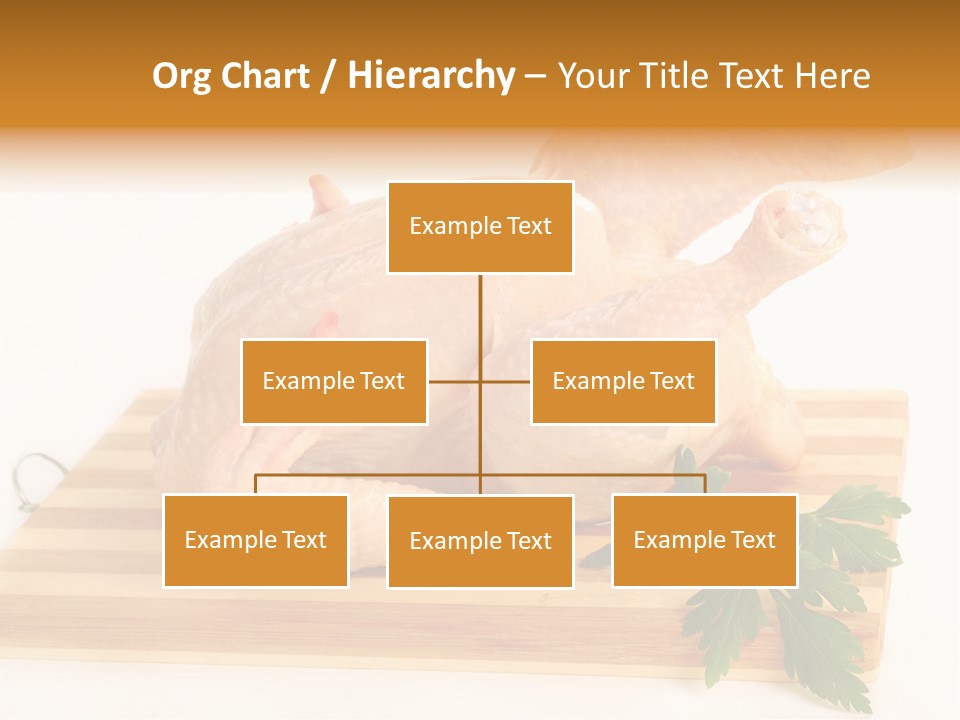 Org Chart / Hierarchy – Your Title Text Here

Example Text

Example Text

Example Text

Example Text

Example Text

Example Text